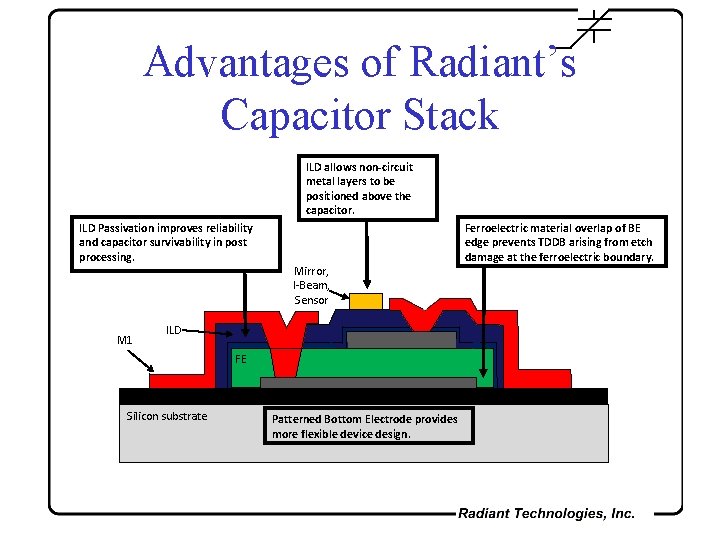 Advantages of Radiant's Capacitor Stack

ILD allows non-circuit metal layers to be positioned above the capacitor.

ILD Passivation improves reliability and capacitor survivability in post processing.

Ferroelectric material overlap of BE edge prevents TDDB arising from etch damage at the ferroelectric boundary.

Mirror, I-Beam, Sensor

ILD

M1

FE

Silicon substrate

Patterned Bottom Electrode provides more flexible device design.

Radiant Technologies, Inc.